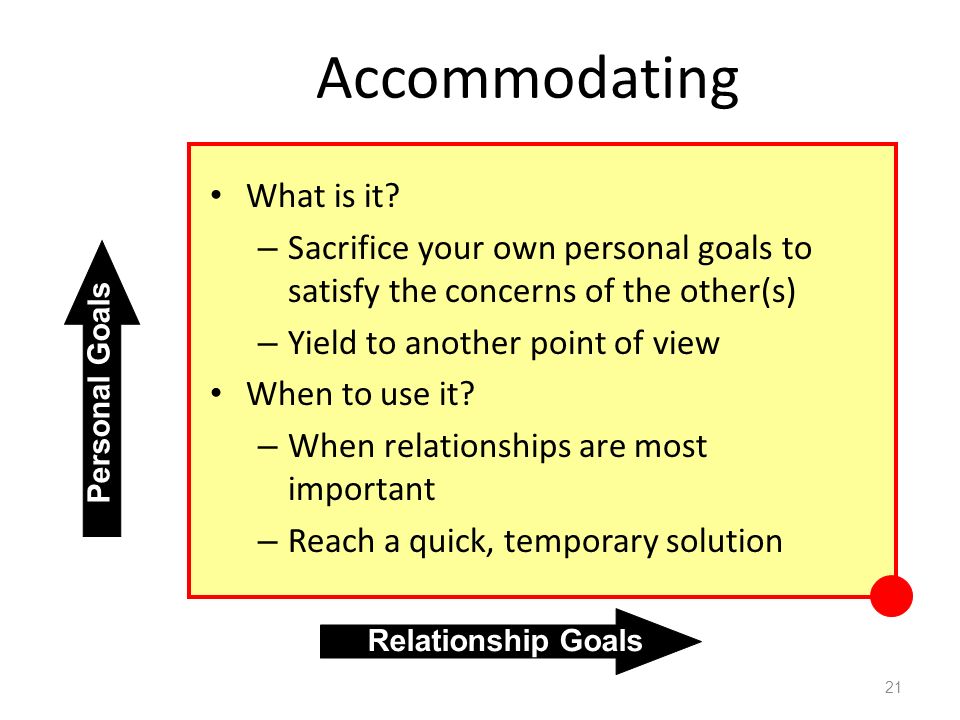 Accommodating

Personal Goals

• What is it?
– Sacrifice your own personal goals to satisfy the concerns of the other(s)
– Yield to another point of view
• When to use it?
– When relationships are most important
– Reach a quick, temporary solution

Relationship Goals

21